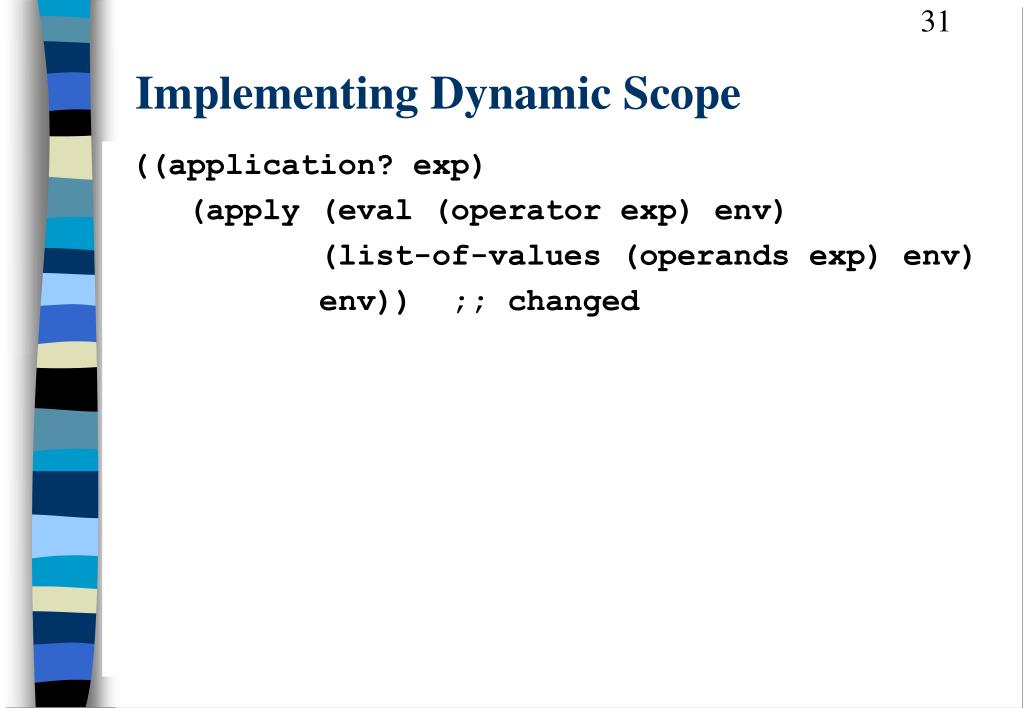 31

Implementing Dynamic Scope

((application? exp)
   (apply (eval (operator exp) env)
          (list-of-values (operands exp) env)
          env))  ;; changed